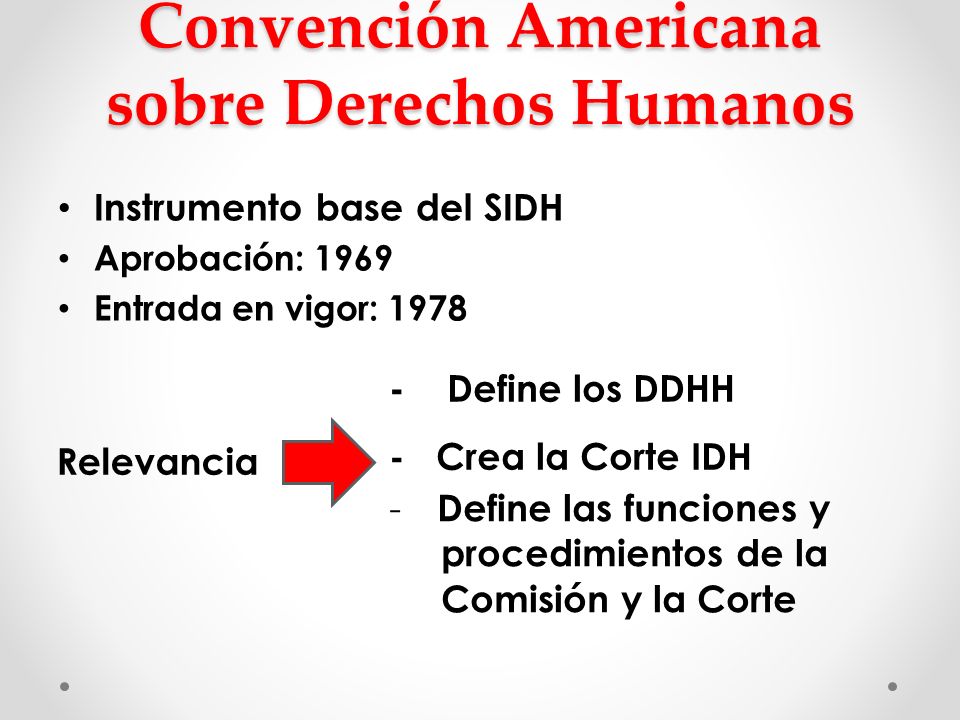 Convención Americana sobre Derechos Humanos

• Instrumento base del SIDH
• Aprobación: 1969
• Entrada en vigor: 1978

Relevancia

- Define los DDHH
- Crea la Corte IDH
- Define las funciones y procedimientos de la Comisión y la Corte